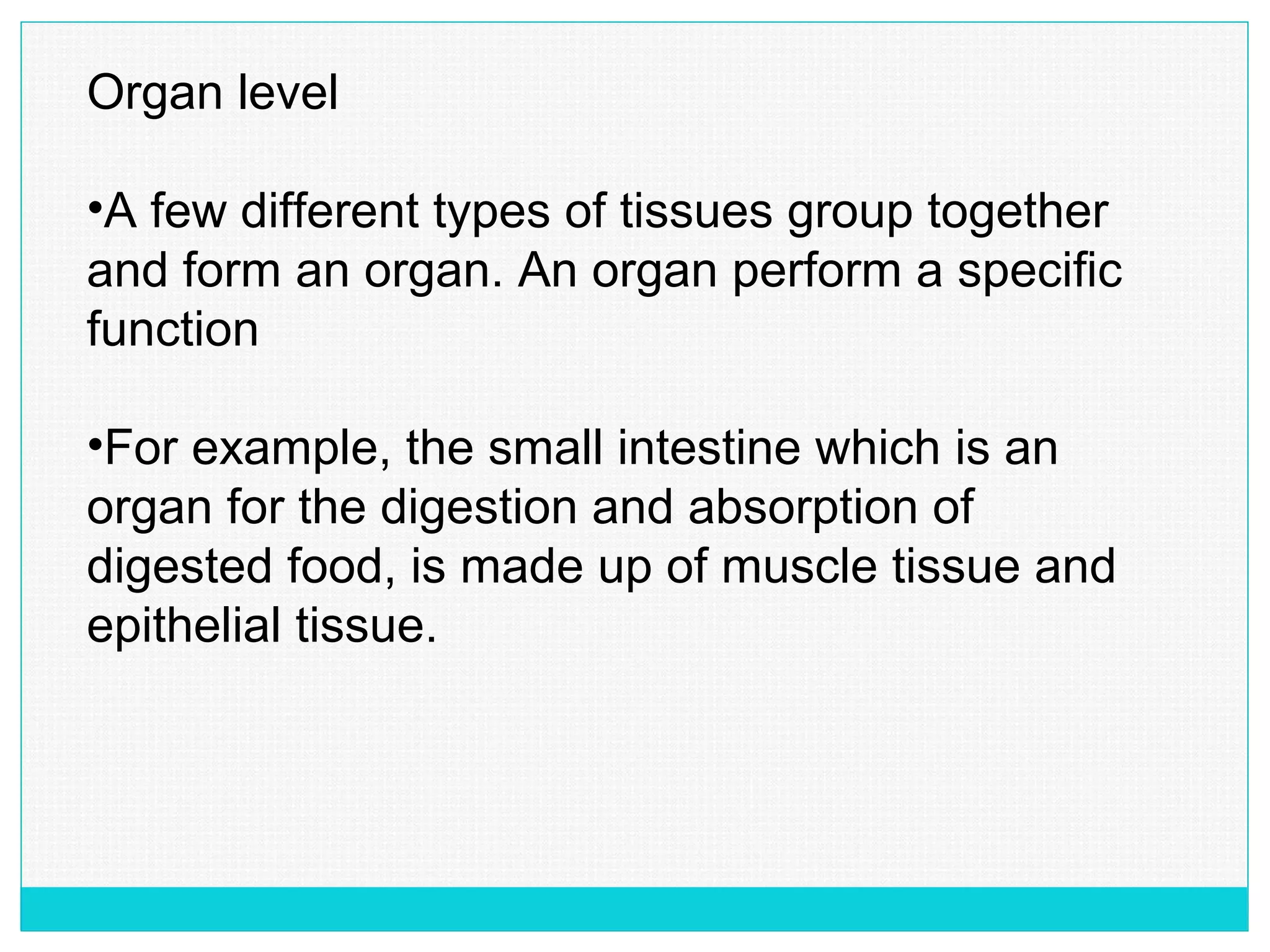 Organ level

•A few different types of tissues group together and form an organ. An organ perform a specific function

•For example, the small intestine which is an organ for the digestion and absorption of digested food, is made up of muscle tissue and epithelial tissue.